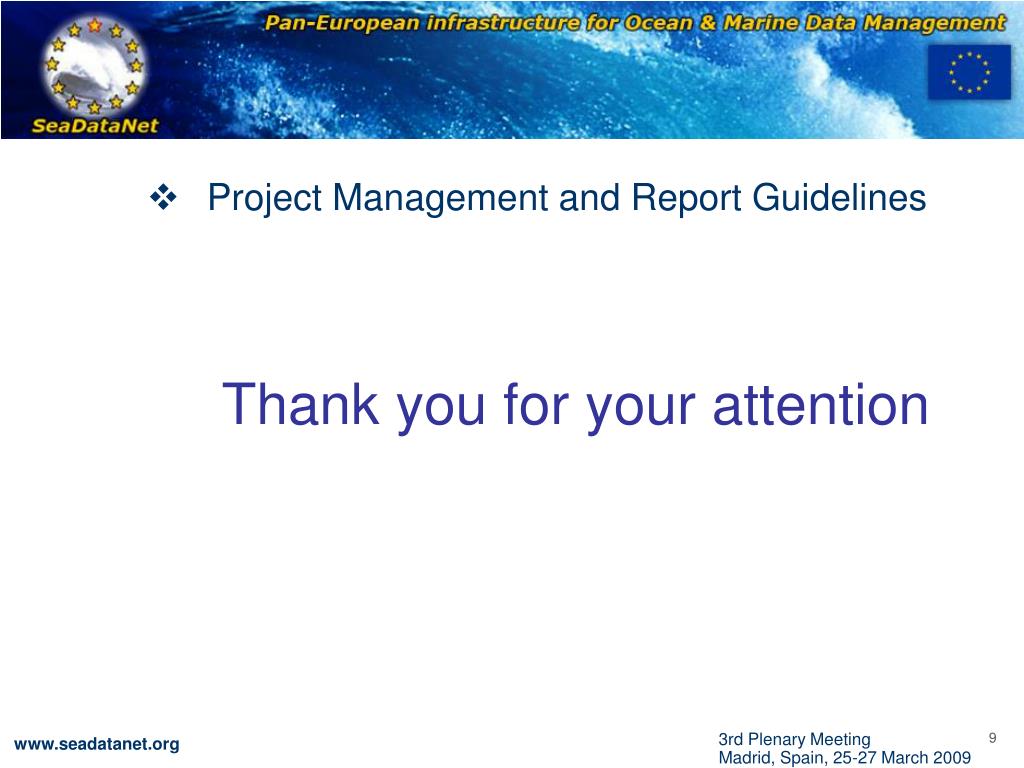 SeaDataNet

Pan-European infrastructure for Ocean & Marine Data Management

❖ Project Management and Report Guidelines

Thank you for your attention

www.seadatanet.org

3rd Plenary Meeting
Madrid, Spain, 25-27 March 2009

9